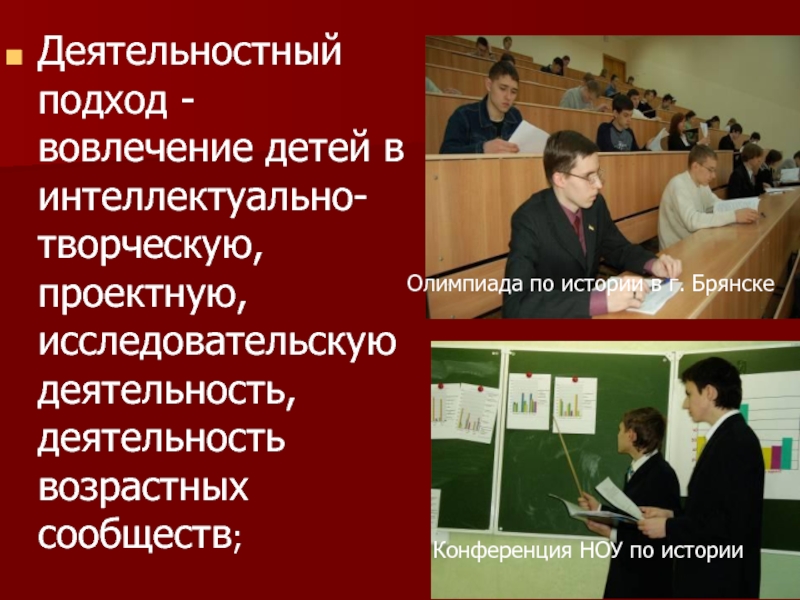 Деятельностный подход - вовлечение детей в интеллектуально-творческую, проектную, исследовательскую деятельность, деятельность возрастных сообществ;

Олимпиада по истории в г. Брянске

Конференция НОУ по истории